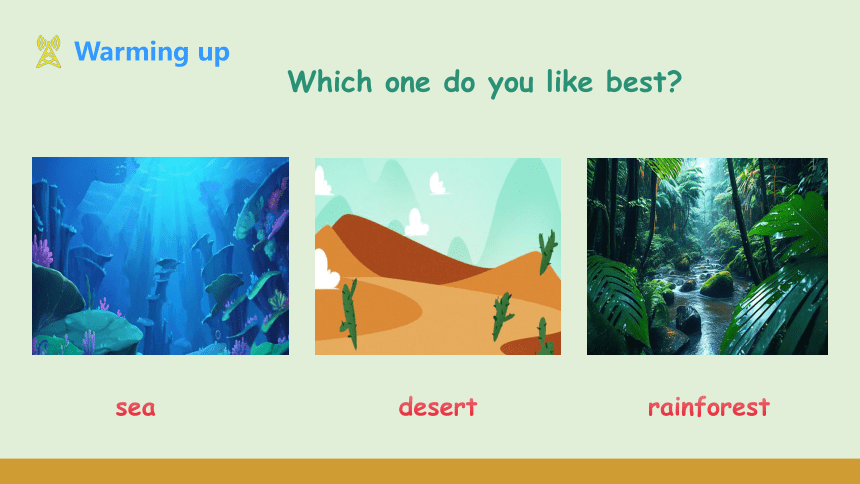 Warming up

Which one do you like best?

sea

desert

rainforest